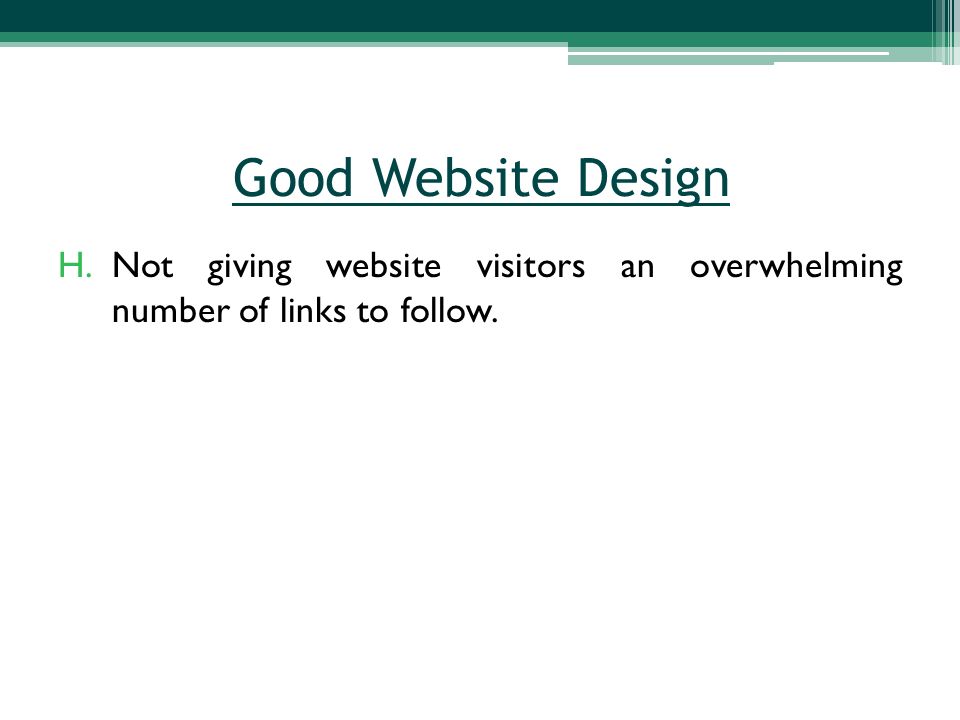 Good Website Design

H. Not giving website visitors an overwhelming number of links to follow.